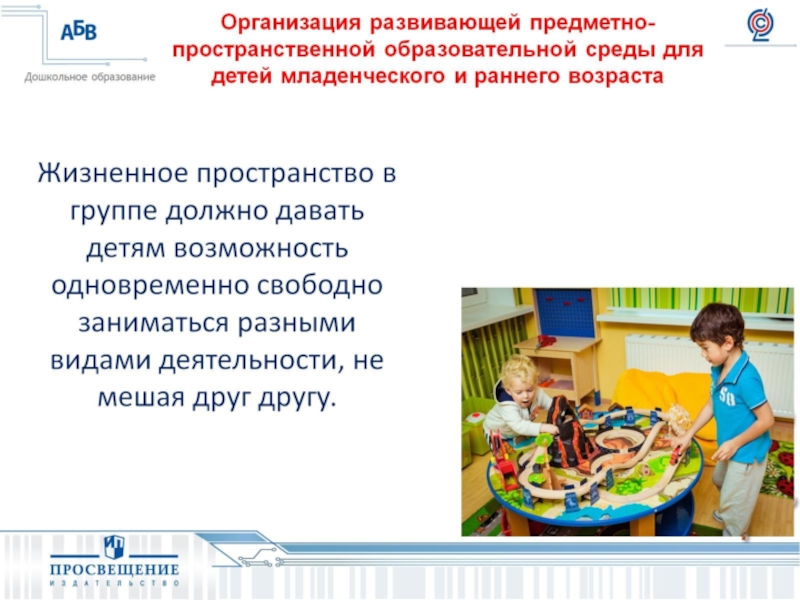 АБВ
Дошкольное образование

Организация развивающей предметно-пространственной образовательной среды для детей младенческого и раннего возраста

Жизненное пространство в группе должно давать детям возможность одновременно свободно заниматься разными видами деятельности, не мешая друг другу.

ПРОСВЕЩЕНИЕ
ИЗДАТЕЛЬСТВО